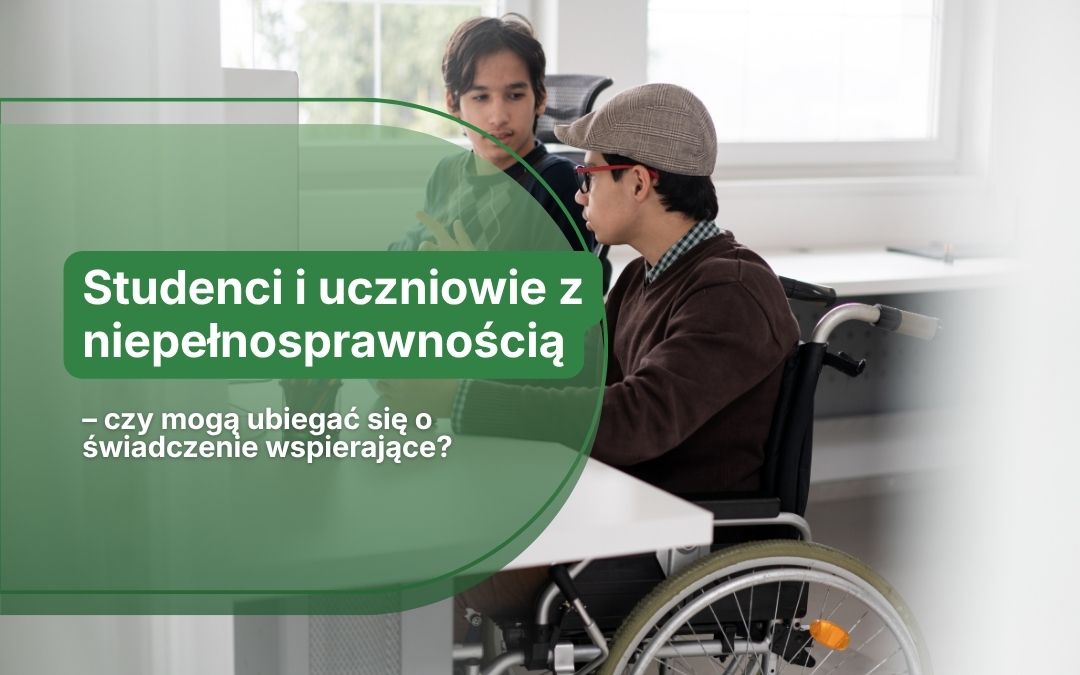 Studenci i uczniowie z niepełnosprawnością

– czy mogą ubiegać się o świadczenie wspierające?